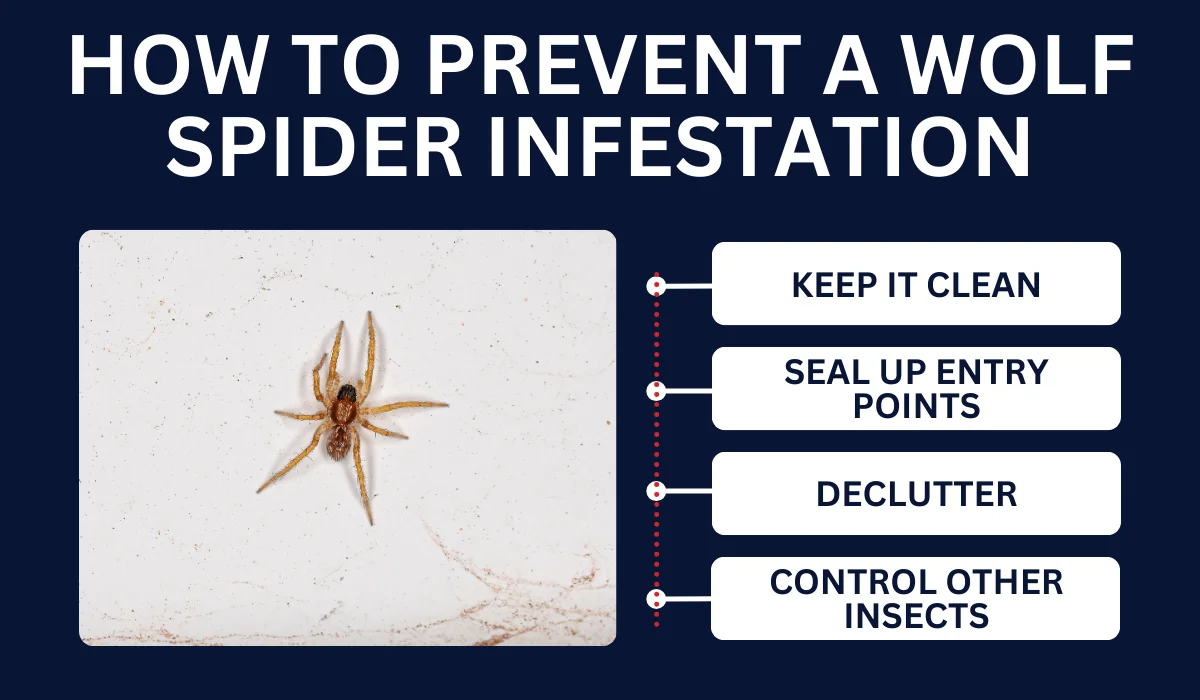 HOW TO PREVENT A WOLF SPIDER INFESTATION

KEEP IT CLEAN

SEAL UP ENTRY POINTS

DECLUTTER

CONTROL OTHER INSECTS